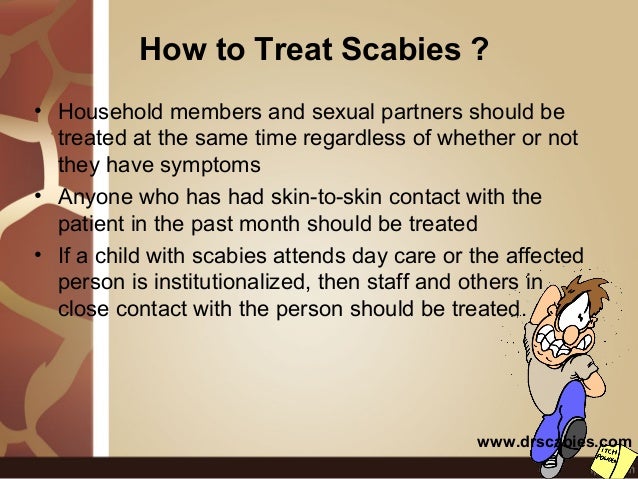 How to Treat Scabies ?

• Household members and sexual partners should be treated at the same time regardless of whether or not they have symptoms

• Anyone who has had skin-to-skin contact with the patient in the past month should be treated

• If a child with scabies attends day care or the affected person is institutionalized, then staff and others in close contact with the person should be treated.

www.drscabies.com

ITCH POWDER